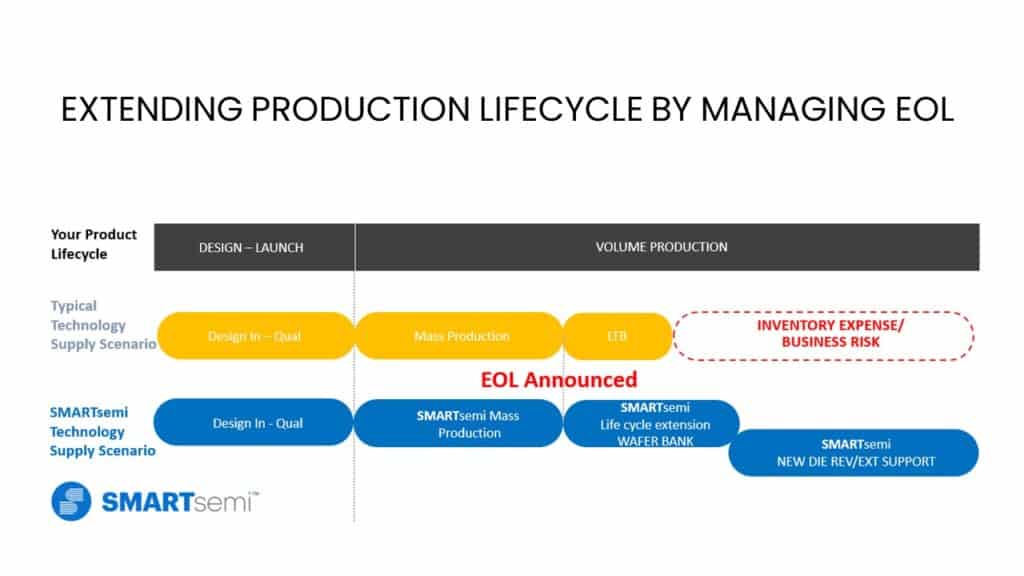 EXTENDING PRODUCTION LIFECYCLE BY MANAGING EOL

Your Product Lifecycle

DESIGN – LAUNCH

VOLUME PRODUCTION

Typical Technology Supply Scenario

Design In – Qual

Mass Production

LTB

INVENTORY EXPENSE/ BUSINESS RISK

EOL Announced

SMARTsemi Technology Supply Scenario

Design In - Qual

SMARTsemi Mass Production

SMARTsemi Life cycle extension WAFER BANK

SMARTsemi NEW DIE REV/EXT SUPPORT

SMARTsemi™